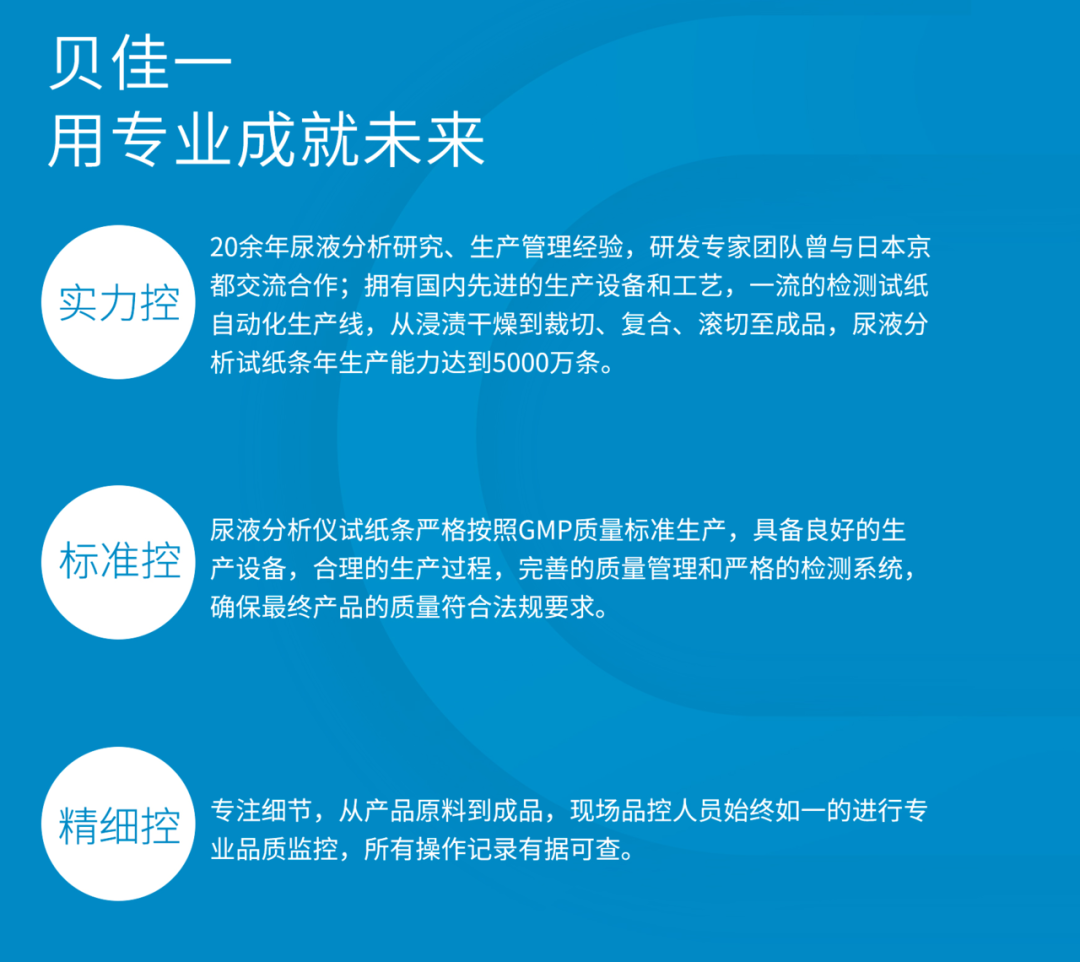 贝佳一
用专业成就未来

实力控

20余年尿液分析研究、生产管理经验，研发专家团队曾与日本京都交流合作；拥有国内先进的生产设备和工艺，一流的检测试纸自动化生产线，从浸渍干燥到裁切、复合、滚切至成品，尿液分析试纸条年生产能力达到5000万条。

标准控

尿液分析仪试纸条严格按照GMP质量标准生产，具备良好的生产设备，合理的生产过程，完善的质量管理和严格的检测系统，确保最终产品的质量符合法规要求。

精细控

专注细节，从产品原料到成品，现场品控人员始终如一的进行专业品质监控，所有操作记录有据可查。